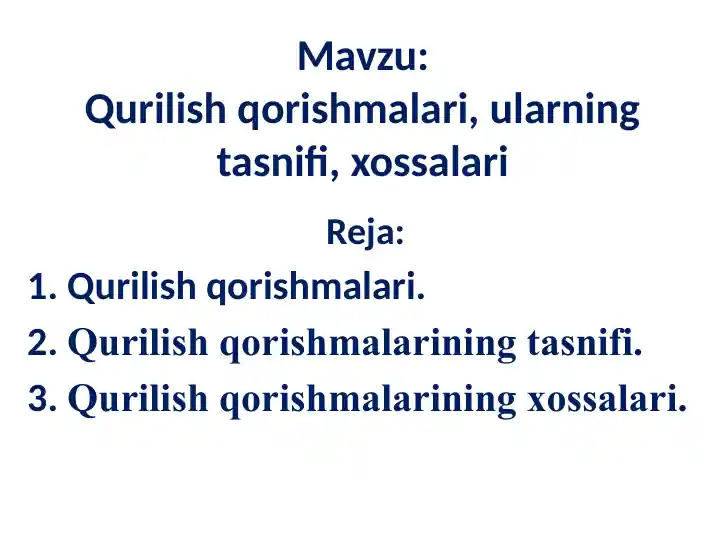 Mavzu:
Qurilish qorishmalari, ularning tasnifi, xossalari

Reja:
1. Qurilish qorishmalari.
2. Qurilish qorishmalarining tasnifi.
3. Qurilish qorishmalarining xossalari.